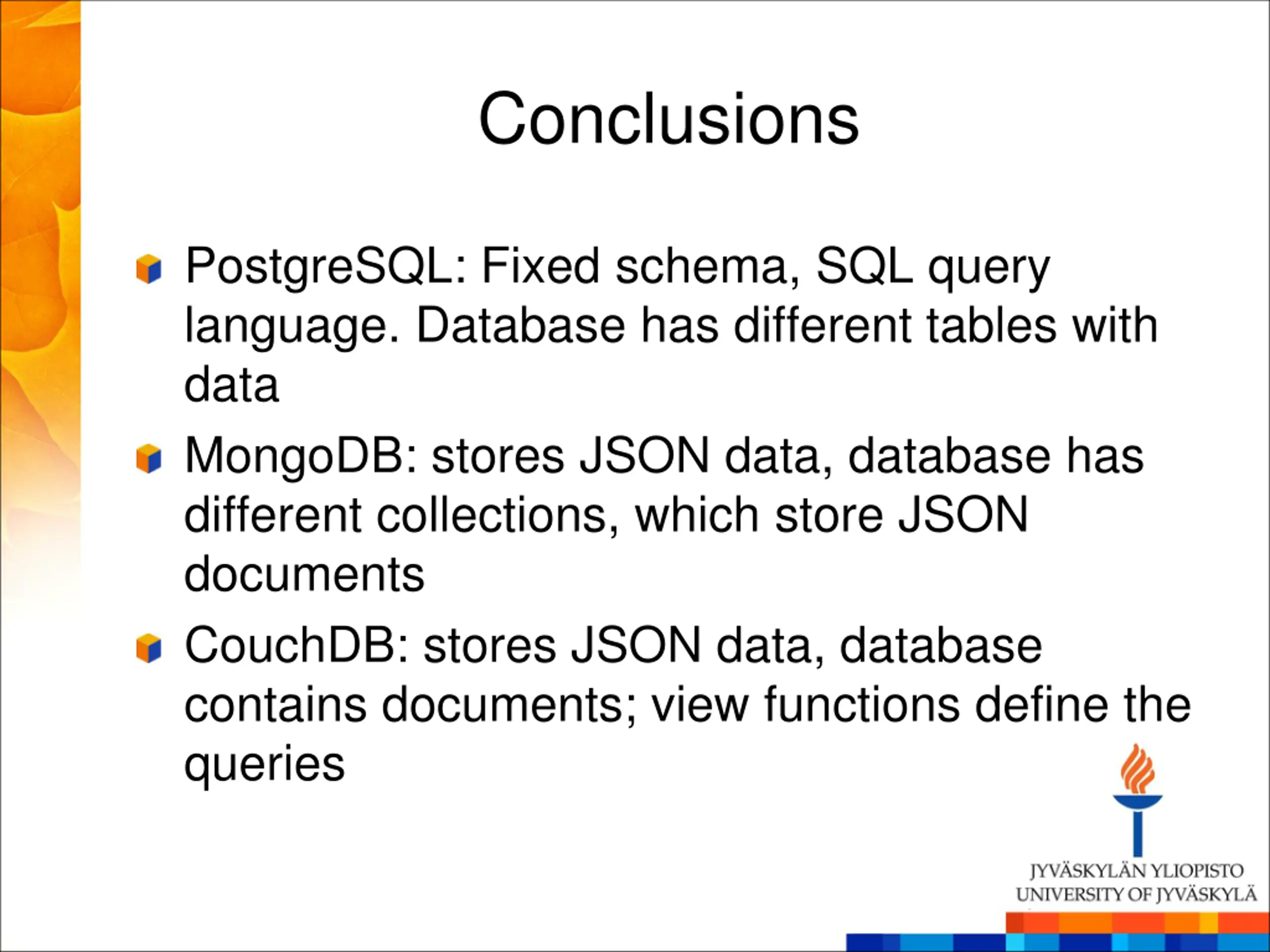 Conclusions

PostgreSQL: Fixed schema, SQL query language. Database has different tables with data

MongoDB: stores JSON data, database has different collections, which store JSON documents

CouchDB: stores JSON data, database contains documents; view functions define the queries

JYVÄSKYLÄN YLIOPISTO
UNIVERSITY OF JYVÄSKYLÄ